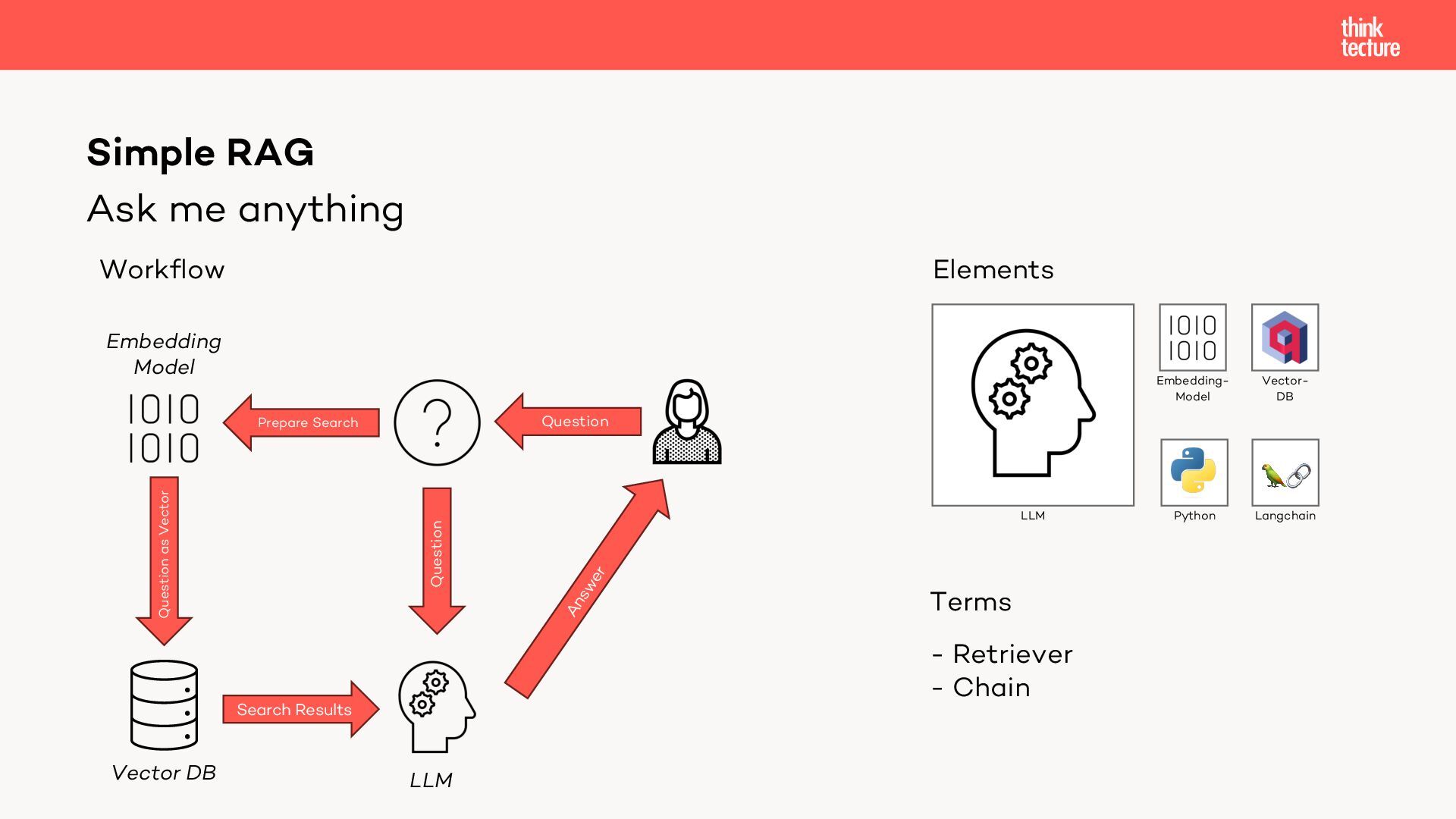 think tecture

Simple RAG

Ask me anything

Workflow

Embedding Model

1010
1010

Prepare Search

?

Question

Question as Vector

Question

Answer

Search Results

Vector DB

LLM

Elements

LLM

1010
1010

Embedding-Model

Vector-DB

Python

Langchain

Terms

- Retriever
- Chain